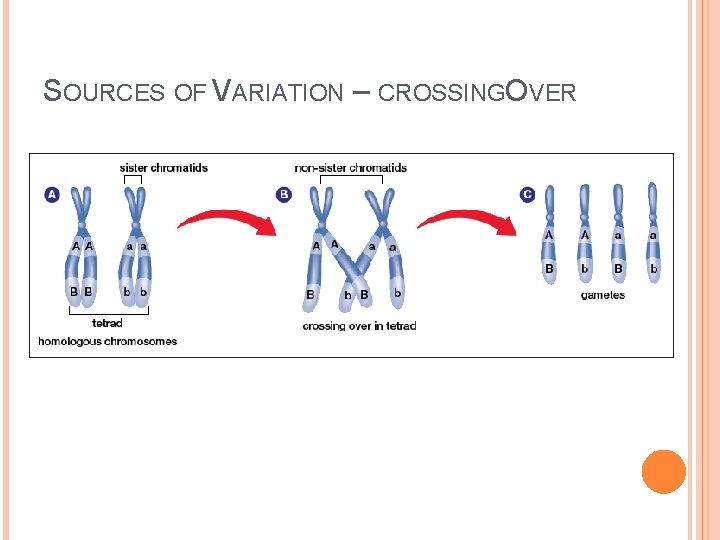 SOURCES OF VARIATION – CROSSINGOVER

A

sister chromatids

A A a a

B B b b

tetrad

homologous chromosomes

B

non-sister chromatids

A A a a

B b B b

crossing over in tetrad

C

A A a a

B b B b

gametes